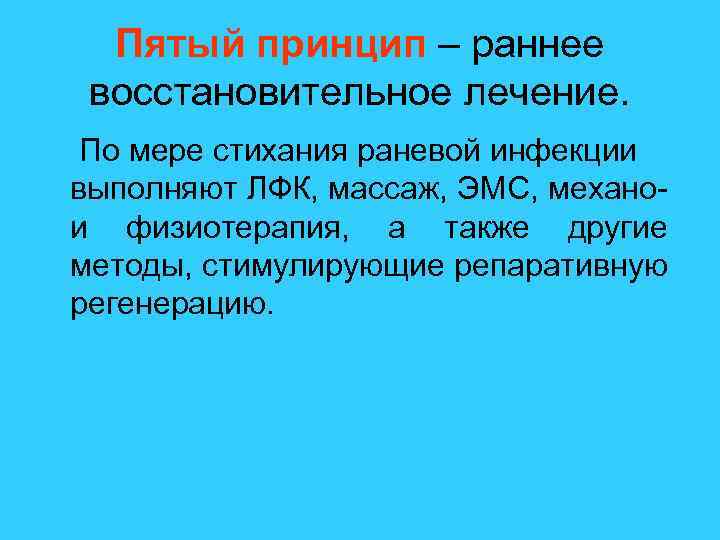 Пятый принцип – раннее восстановительное лечение.

По мере стихания раневой инфекции выполняют ЛФК, массаж, ЭМС, механо- и физиотерапия, а также другие методы, стимулирующие репаративную регенерацию.